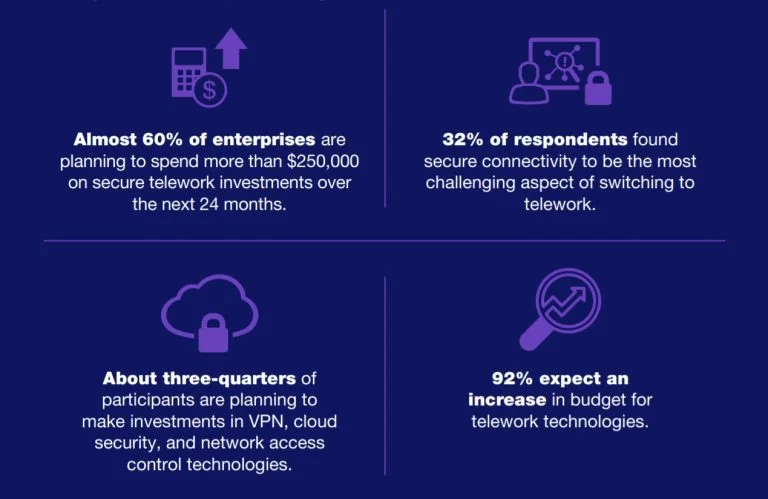 Almost 60% of enterprises are planning to spend more than $250,000 on secure telework investments over the next 24 months.

32% of respondents found secure connectivity to be the most challenging aspect of switching to telework.

About three-quarters of participants are planning to make investments in VPN, cloud security, and network access control technologies.

92% expect an increase in budget for telework technologies.